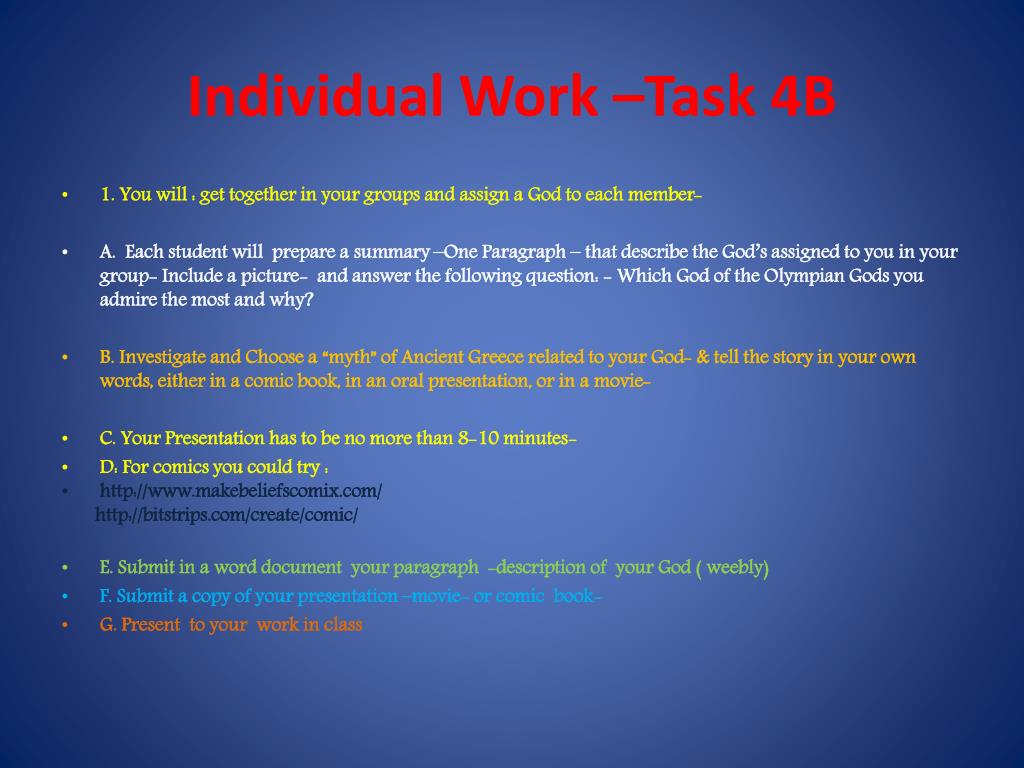 Individual Work –Task 4B

• 1. You will : get together in your groups and assign a God to each member-

• A. Each student will prepare a summary –One Paragraph – that describe the God's assigned to you in your group- Include a picture- and answer the following question: - Which God of the Olympian Gods you admire the most and why?

• B. Investigate and Choose a "myth" of Ancient Greece related to your God- & tell the story in your own words, either in a comic book, in an oral presentation, or in a movie-

• C. Your Presentation has to be no more than 8-10 minutes-
• D: For comics you could try :
• http://www.makebeliefscomix.com/
http://bitstrips.com/create/comic/

• E. Submit in a word document your paragraph -description of your God ( weebly)
• F. Submit a copy of your presentation –movie- or comic book-
• G. Present to your work in class